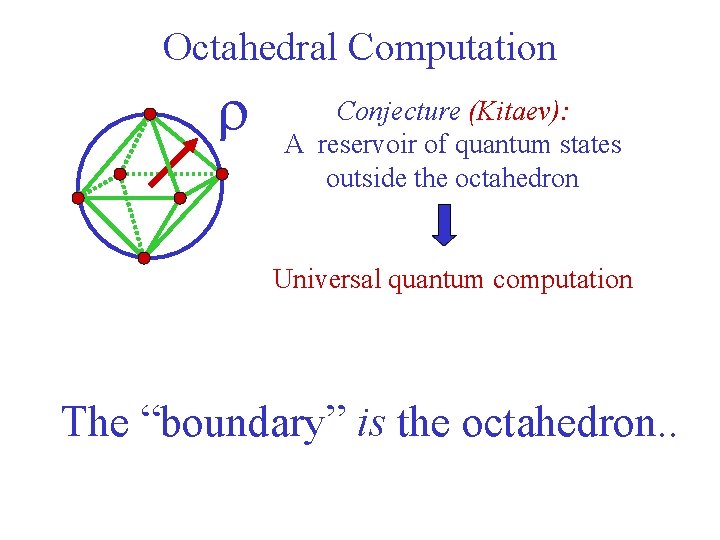 Octahedral Computation

$\rho$

Conjecture (Kitaev):
A reservoir of quantum states outside the octahedron

Universal quantum computation

The “boundary” is the octahedron..